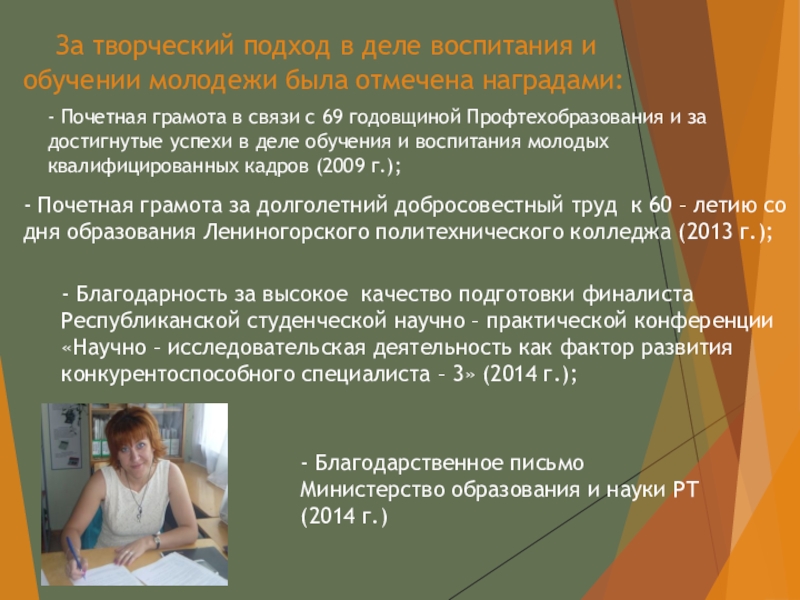 За творческий подход в деле воспитания и обучении молодежи была отмечена наградами:

- Почетная грамота в связи с 69 годовщиной Профтехобразования и за достигнутые успехи в деле обучения и воспитания молодых квалифицированных кадров (2009 г.);

- Почетная грамота за долголетний добросовестный труд к 60 – летию со дня образования Лениногорского политехнического колледжа (2013 г.);

- Благодарность за высокое качество подготовки финалиста Республиканской студенческой научно – практической конференции «Научно – исследовательская деятельность как фактор развития конкурентоспособного специалиста – 3» (2014 г.);

- Благодарственное письмо Министерство образования и науки РТ (2014 г.)